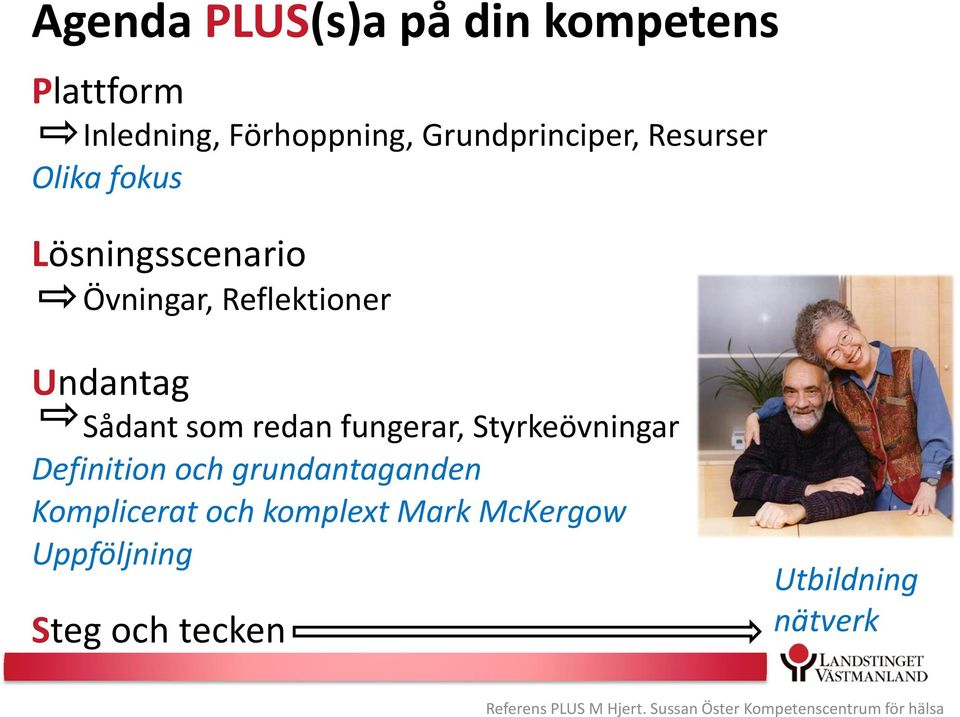 Agenda PLUS(s)a på din kompetens

Plattform
⇨ Inledning, Förhoppning, Grundprinciper, Resurser
Olika fokus

Lösningsscenario
⇨ Övningar, Reflektioner

Undantag
⇨ Sådant som redan fungerar, Styrkeövningar
Definition och grundantaganden
Komplicerat och komplext Mark McKergow
Uppföljning

Steg och tecken

Utbildning nätverk

LANDSTINGET VÄSTMANLAND

Referens PLUS M Hjert. Sussan Öster Kompetenscentrum för hälsa